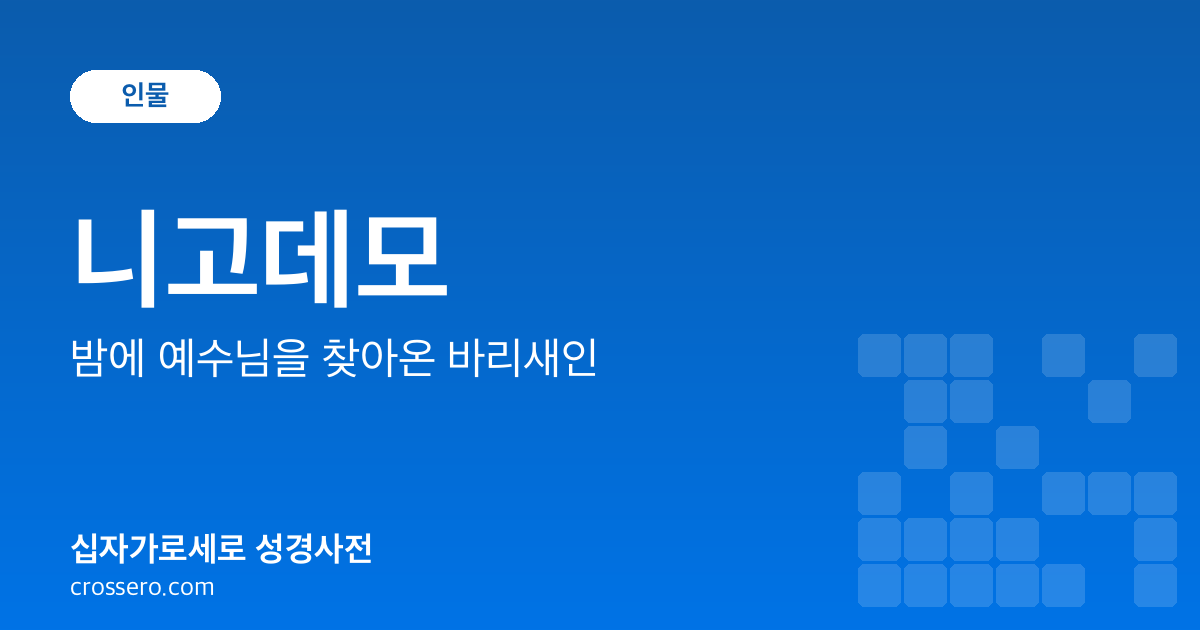 인물

니고데모

밤에 예수님을 찾아온 바리새인

십자가로세로 성경사전

crossero.com